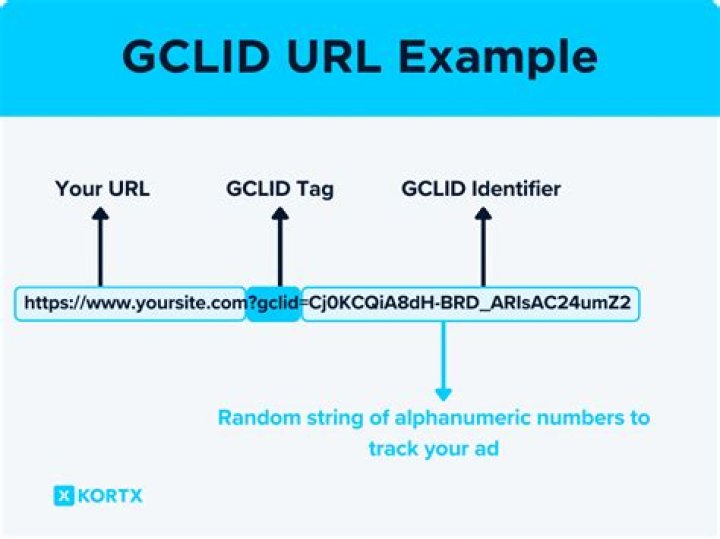 GCLID URL Example

Your URL

GCLID Tag

GCLID Identifier

https://www.yoursite.com?gclid=Cj0KCQiA8dH-BRD_ARIsAC24umZ2

Random string of alphanumeric numbers to track your ad

KORTX